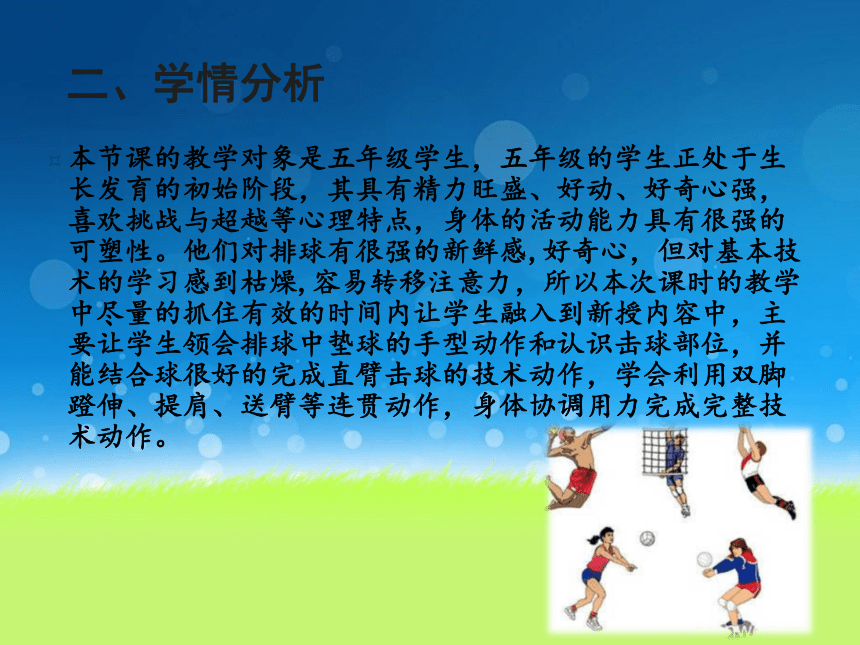 二、学情分析

本节课的教学对象是五年级学生，五年级的学生正处于生长发育的初始阶段，其具有精力旺盛、好动、好奇心强，喜欢挑战与超越等心理特点，身体的活动能力具有很强的可塑性。他们对排球有很强的新鲜感,好奇心，但对基本技术的学习感到枯燥,容易转移注意力，所以本次课时的教学中尽量的抓住有效的时间内让学生融入到新授内容中，主要让学生领会排球中垫球的手型动作和认识击球部位，并能结合球很好的完成直臂击球的技术动作，学会利用双脚蹬伸、提肩、送臂等连贯动作，身体协调用力完成完整技术动作。